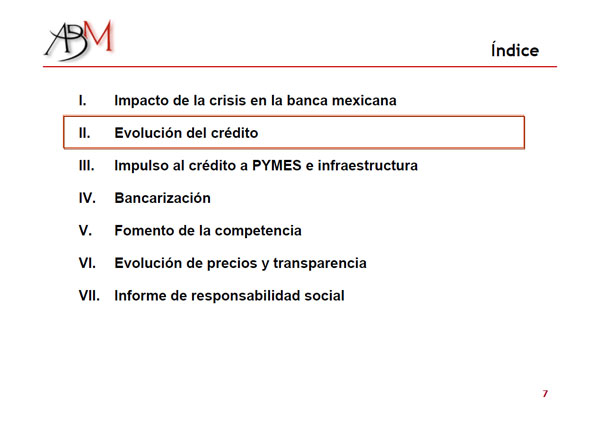 ABM

Índice

I. Impacto de la crisis en la banca mexicana

II. Evolución del crédito

III. Impulso al crédito a PYMES e infraestructura

IV. Bancarización

V. Fomento de la competencia

VI. Evolución de precios y transparencia

VII. Informe de responsabilidad social

7